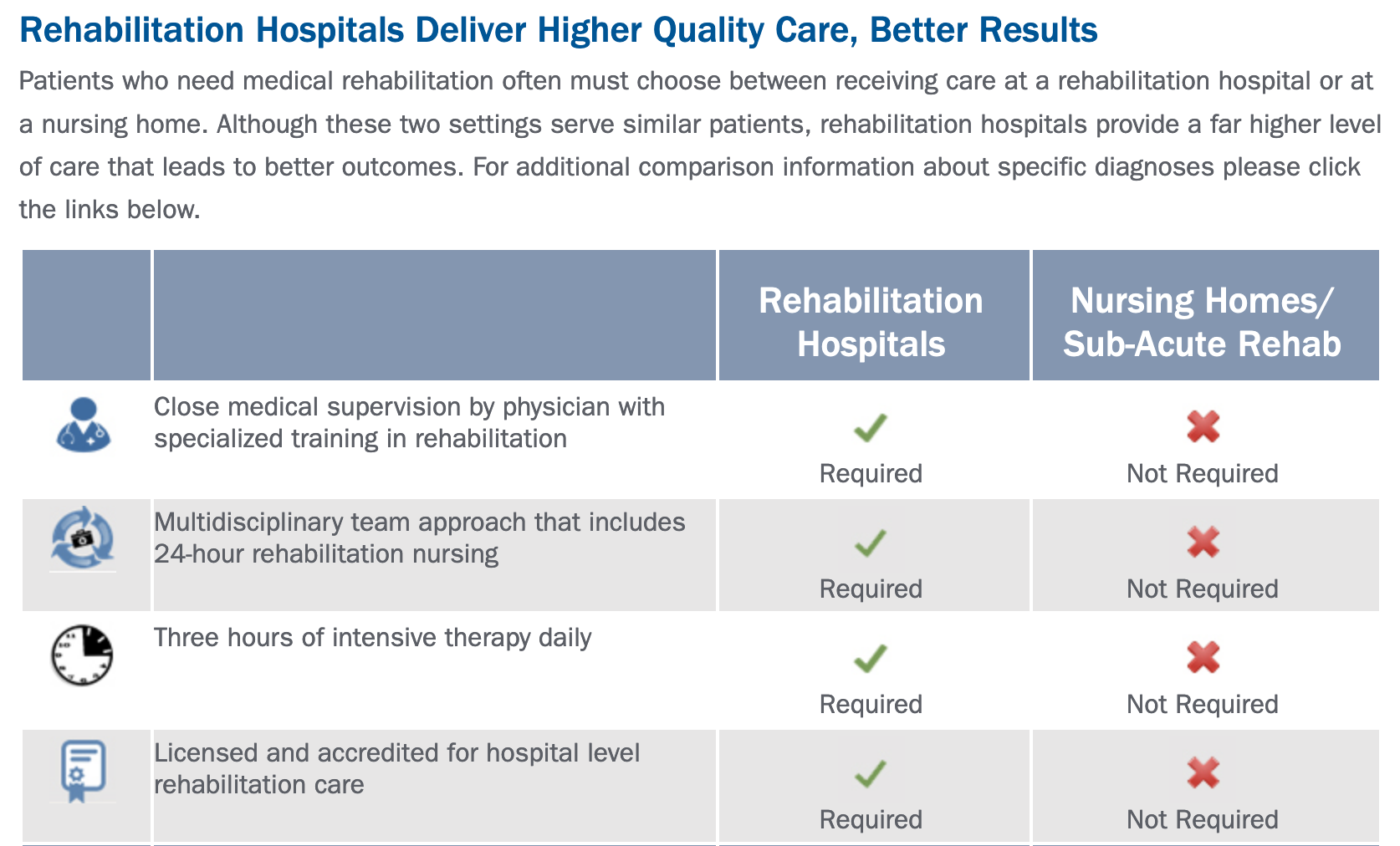 Rehabilitation Hospitals Deliver Higher Quality Care, Better Results

Patients who need medical rehabilitation often must choose between receiving care at a rehabilitation hospital or at a nursing home. Although these two settings serve similar patients, rehabilitation hospitals provide a far higher level of care that leads to better outcomes. For additional comparison information about specific diagnoses please click the links below.

| | | Rehabilitation Hospitals | Nursing Homes/ Sub-Acute Rehab |
|---|---|---|---|
| | Close medical supervision by physician with specialized training in rehabilitation | Required | Not Required |
| | Multidisciplinary team approach that includes 24-hour rehabilitation nursing | Required | Not Required |
| | Three hours of intensive therapy daily | Required | Not Required |
| | Licensed and accredited for hospital level rehabilitation care | Required | Not Required |